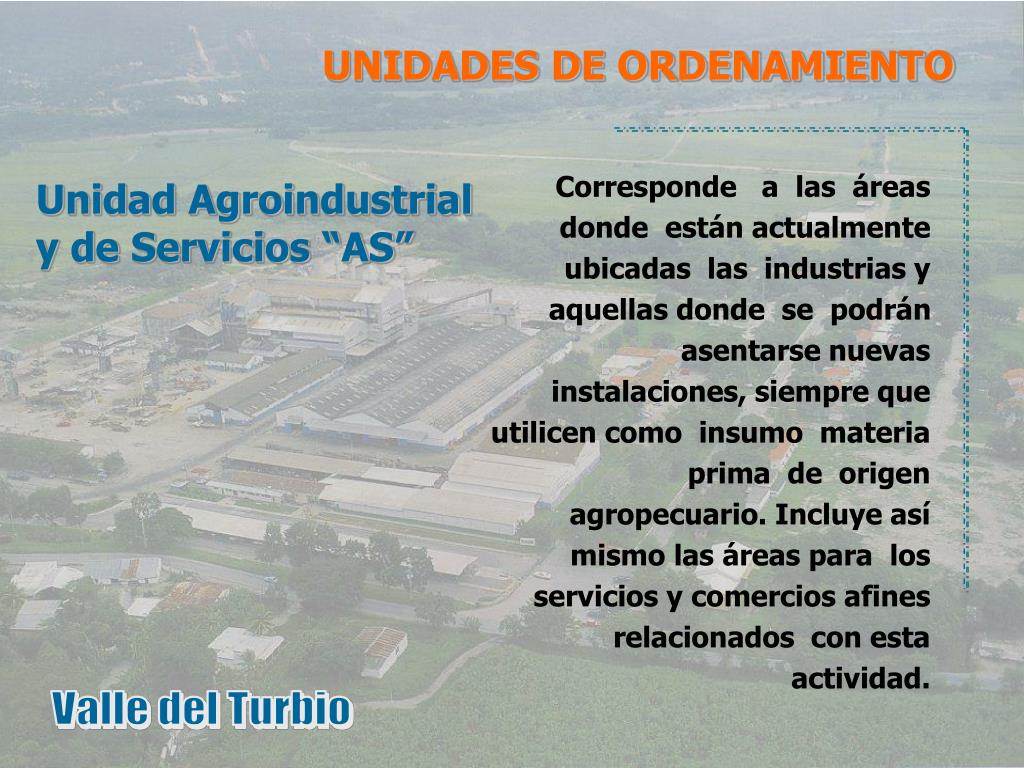 UNIDADES DE ORDENAMIENTO

Unidad Agroindustrial y de Servicios “AS”

Corresponde a las áreas donde están actualmente ubicadas las industrias y aquellas donde se podrán asentarse nuevas instalaciones, siempre que utilicen como insumo materia prima de origen agropecuario. Incluye así mismo las áreas para los servicios y comercios afines relacionados con esta actividad.

Valle del Turbio